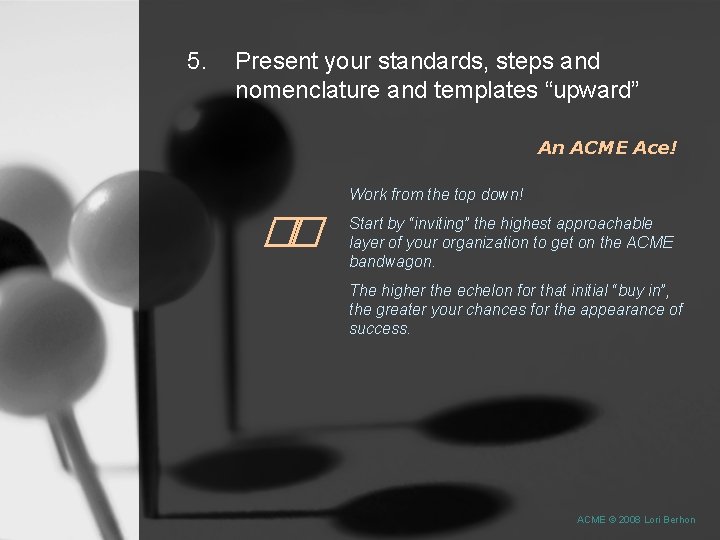 5. Present your standards, steps and nomenclature and templates “upward”

An ACME Ace!

Work from the top down!

Start by “inviting” the highest approachable layer of your organization to get on the ACME bandwagon.

The higher the echelon for that initial “buy in”, the greater your chances for the appearance of success.

ACME © 2008 Lori Berhon